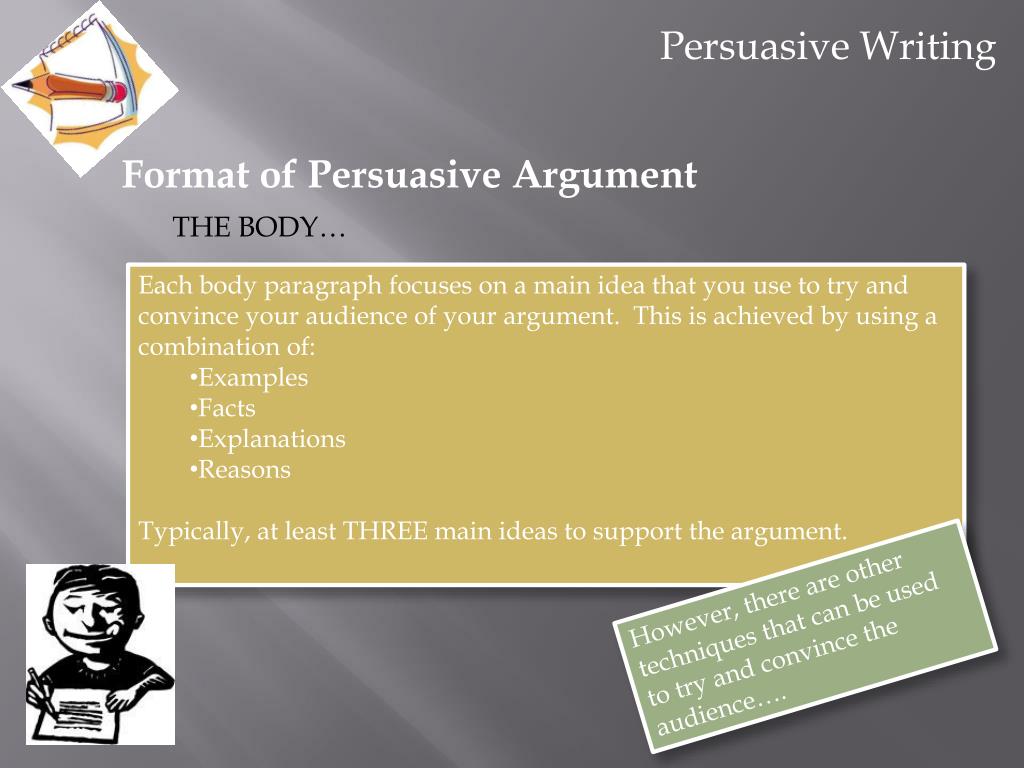 Persuasive Writing

Format of Persuasive Argument

THE BODY…

Each body paragraph focuses on a main idea that you use to try and convince your audience of your argument. This is achieved by using a combination of:
•Examples
•Facts
•Explanations
•Reasons

Typically, at least THREE main ideas to support the argument.

However, there are other techniques that can be used to try and convince the audience….